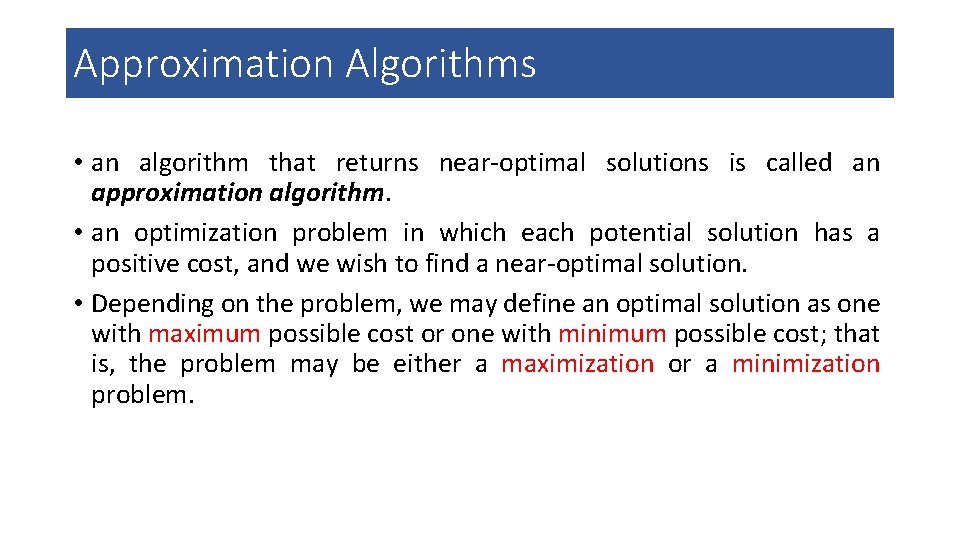 Approximation Algorithms

• an algorithm that returns near-optimal solutions is called an approximation algorithm.

• an optimization problem in which each potential solution has a positive cost, and we wish to find a near-optimal solution.

• Depending on the problem, we may define an optimal solution as one with maximum possible cost or one with minimum possible cost; that is, the problem may be either a maximization or a minimization problem.